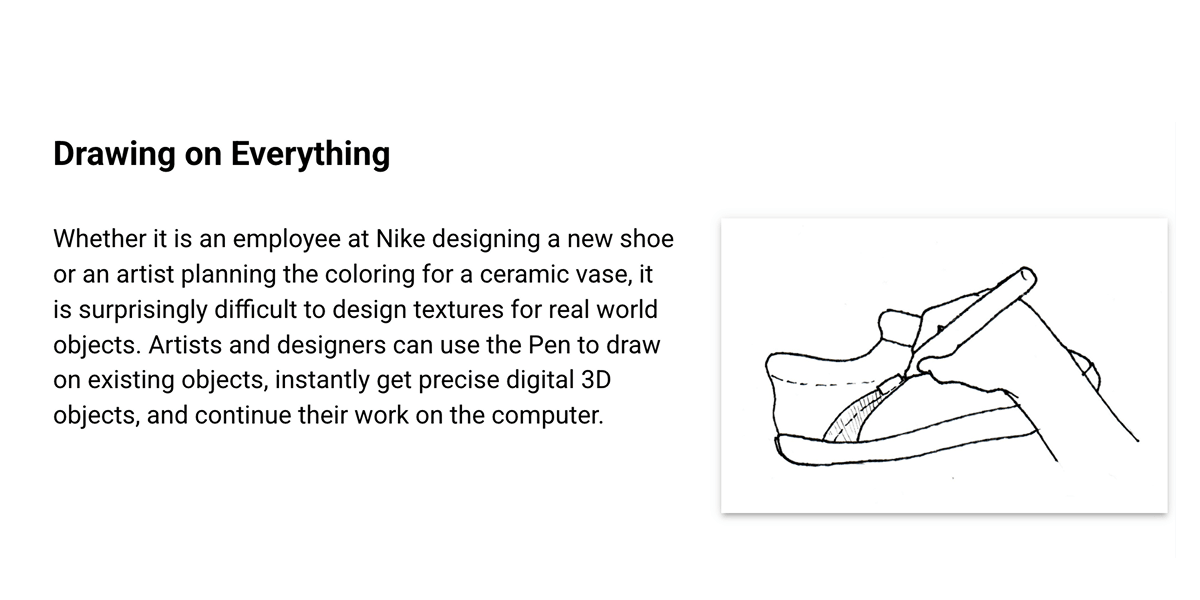 Drawing on Everything

Whether it is an employee at Nike designing a new shoe or an artist planning the coloring for a ceramic vase, it is surprisingly difficult to design textures for real world objects. Artists and designers can use the Pen to draw on existing objects, instantly get precise digital 3D objects, and continue their work on the computer.